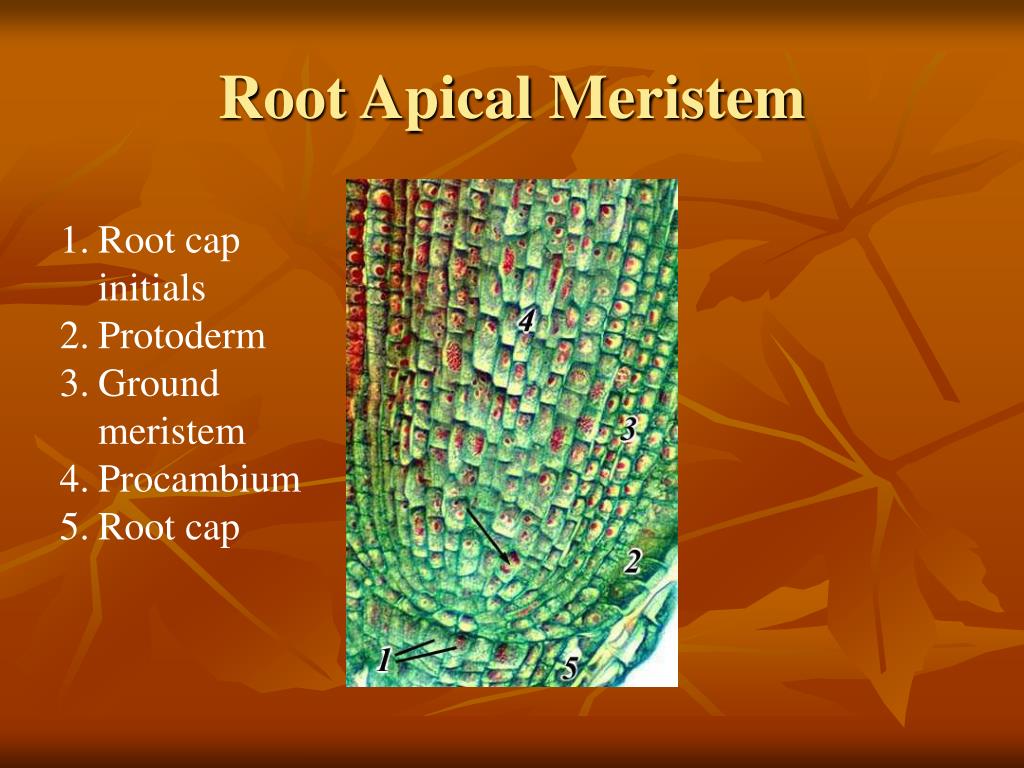 Root Apical Meristem

1. Root cap initials
2. Protoderm
3. Ground meristem
4. Procambium
5. Root cap

4
3
2
1
5